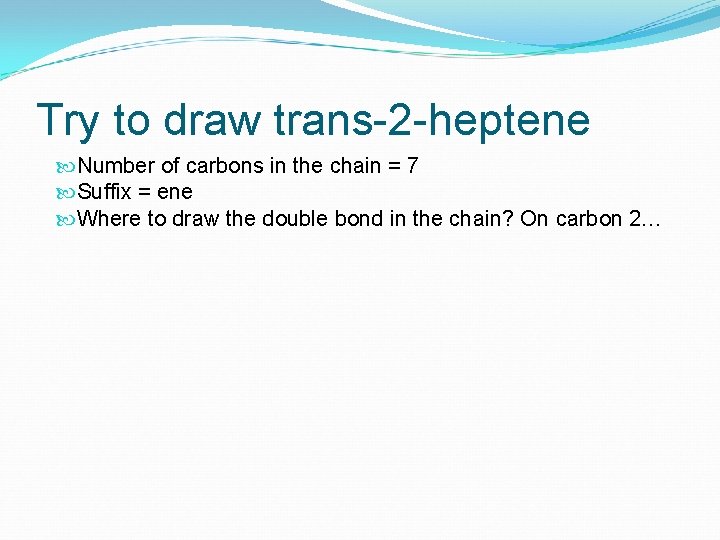 Try to draw trans-2-heptene

Number of carbons in the chain = 7
Suffix = ene
Where to draw the double bond in the chain? On carbon 2…